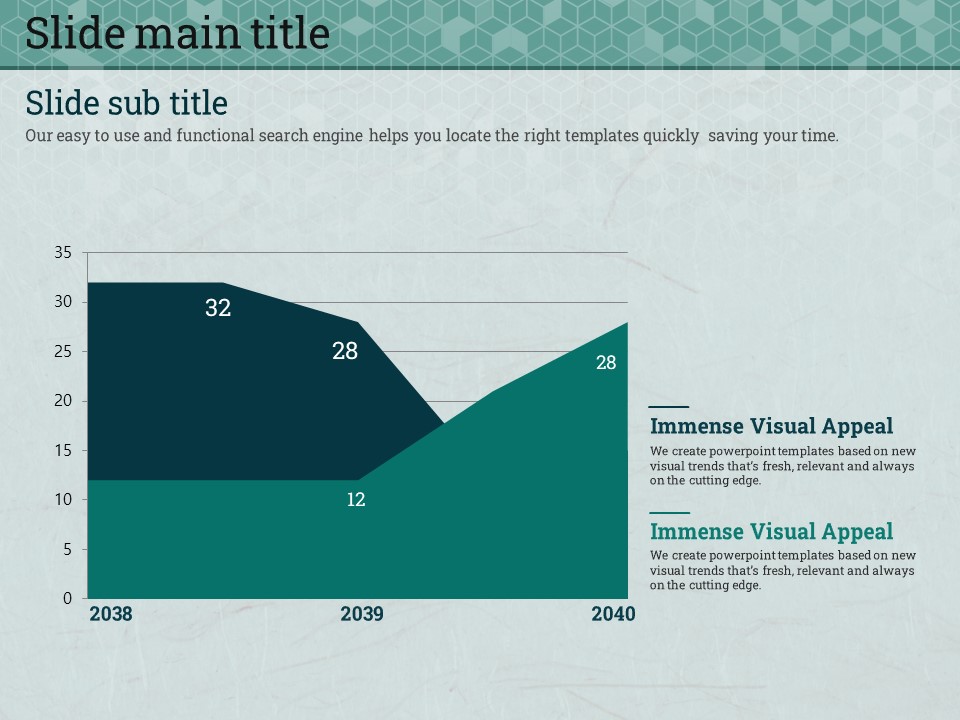 Slide main title

Slide sub title

Our easy to use and functional search engine helps you locate the right templates quickly saving your time.

35
30
25
20
15
10
5
0

32
28
28
12

2038
2039
2040

Immense Visual Appeal

We create powerpoint templates based on new visual trends that's fresh, relevant and always on the cutting edge.

Immense Visual Appeal

We create powerpoint templates based on new visual trends that's fresh, relevant and always on the cutting edge.